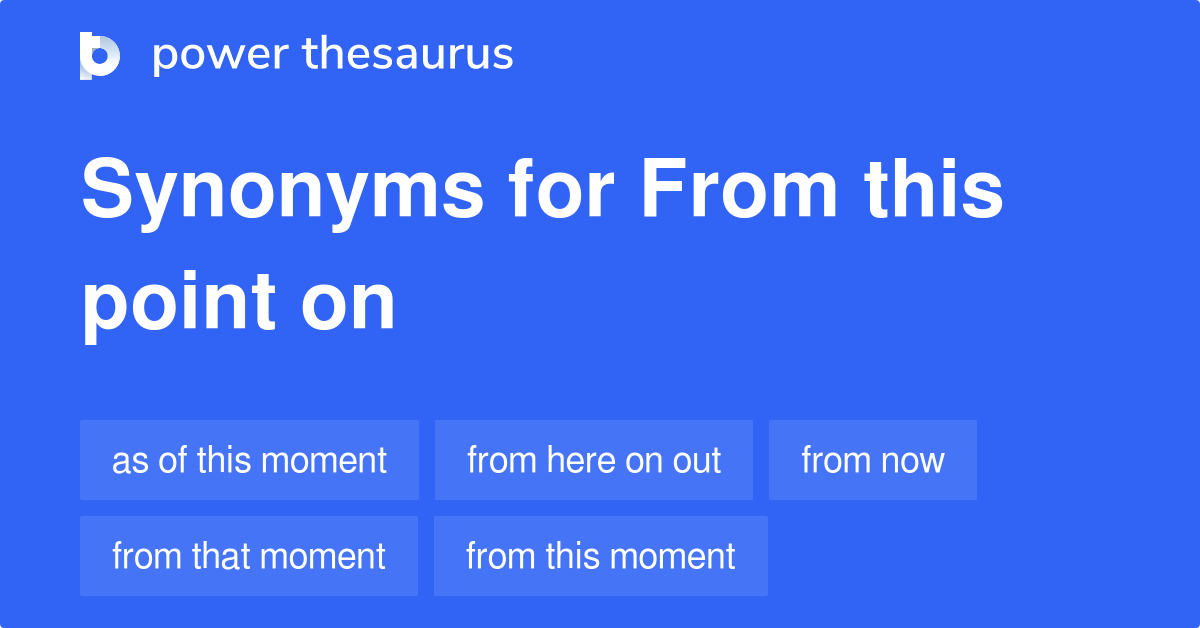 power thesaurus

Synonyms for From this point on

as of this moment
from here on out
from now
from that moment
from this moment